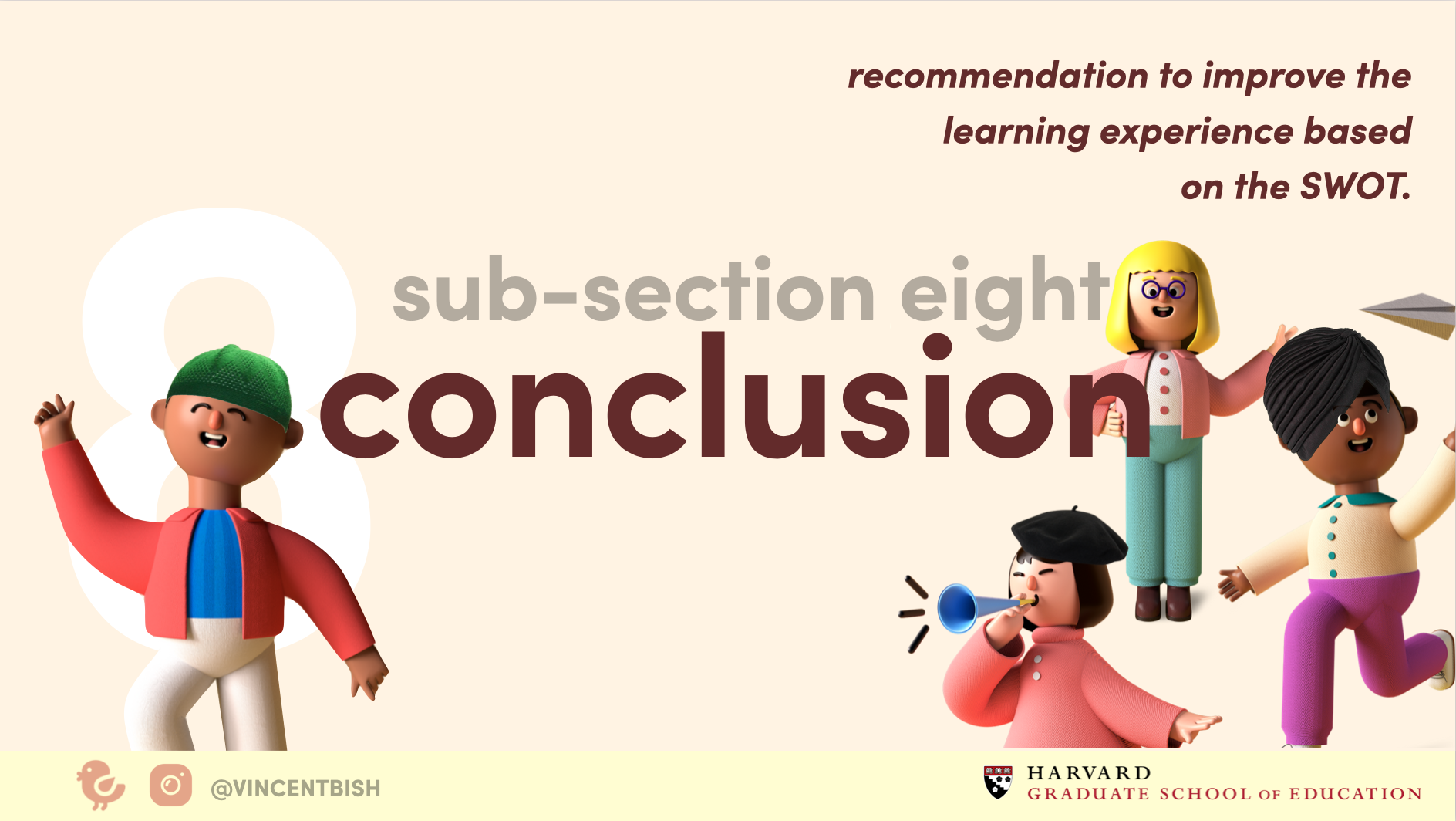 recommendation to improve the learning experience based on the SWOT.

8

sub-section eight

conclusion

@VINCENTBISH

HARVARD
GRADUATE SCHOOL OF EDUCATION